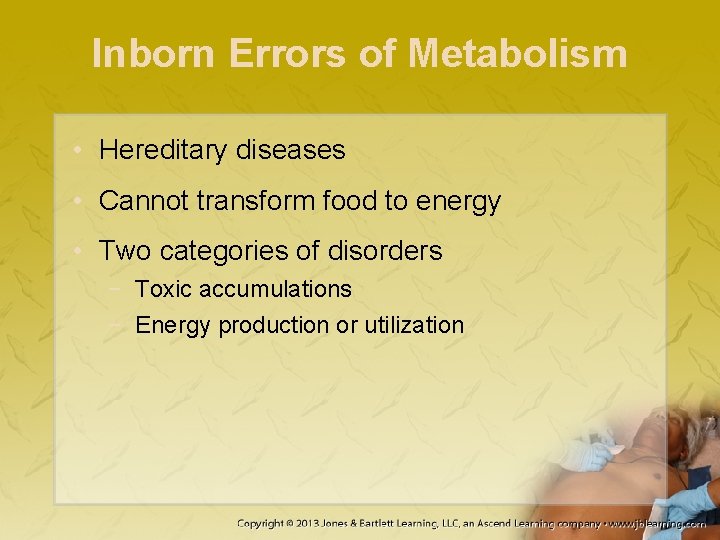 Inborn Errors of Metabolism

• Hereditary diseases
• Cannot transform food to energy
• Two categories of disorders
  – Toxic accumulations
  – Energy production or utilization

Copyright © 2013 Jones & Bartlett Learning, LLC, an Ascend Learning company • www.jblearning.com